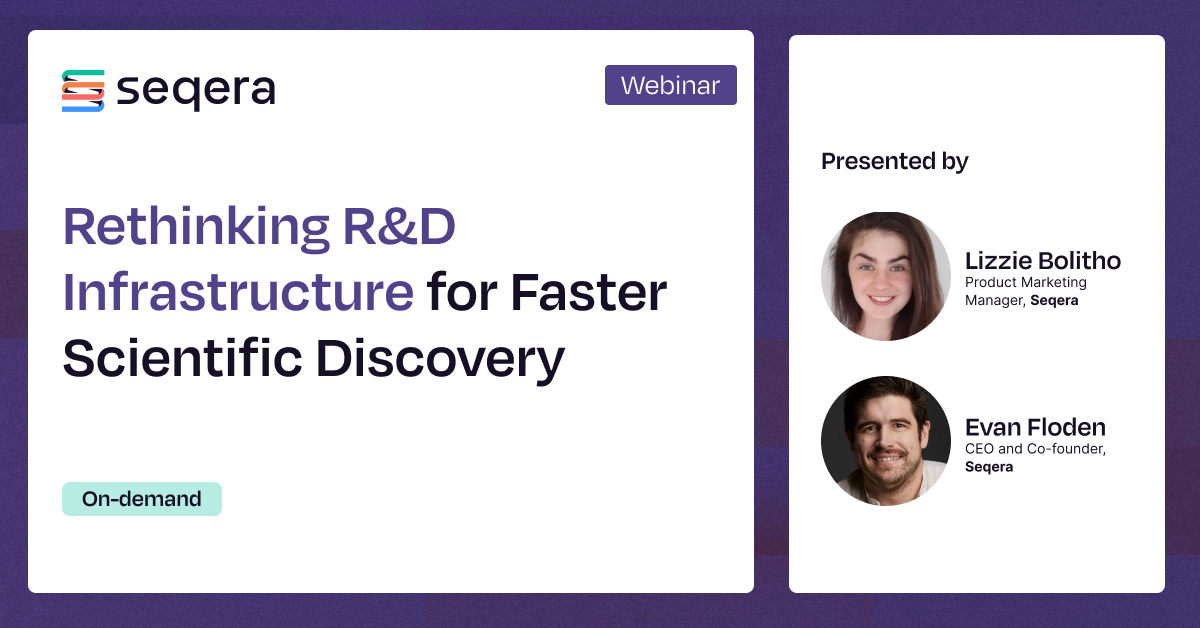 seqera

Webinar

Rethinking R&D Infrastructure for Faster Scientific Discovery

On-demand

Presented by

Lizzie Bolitho
Product Marketing Manager, Seqera

Evan Floden
CEO and Co-founder, Seqera